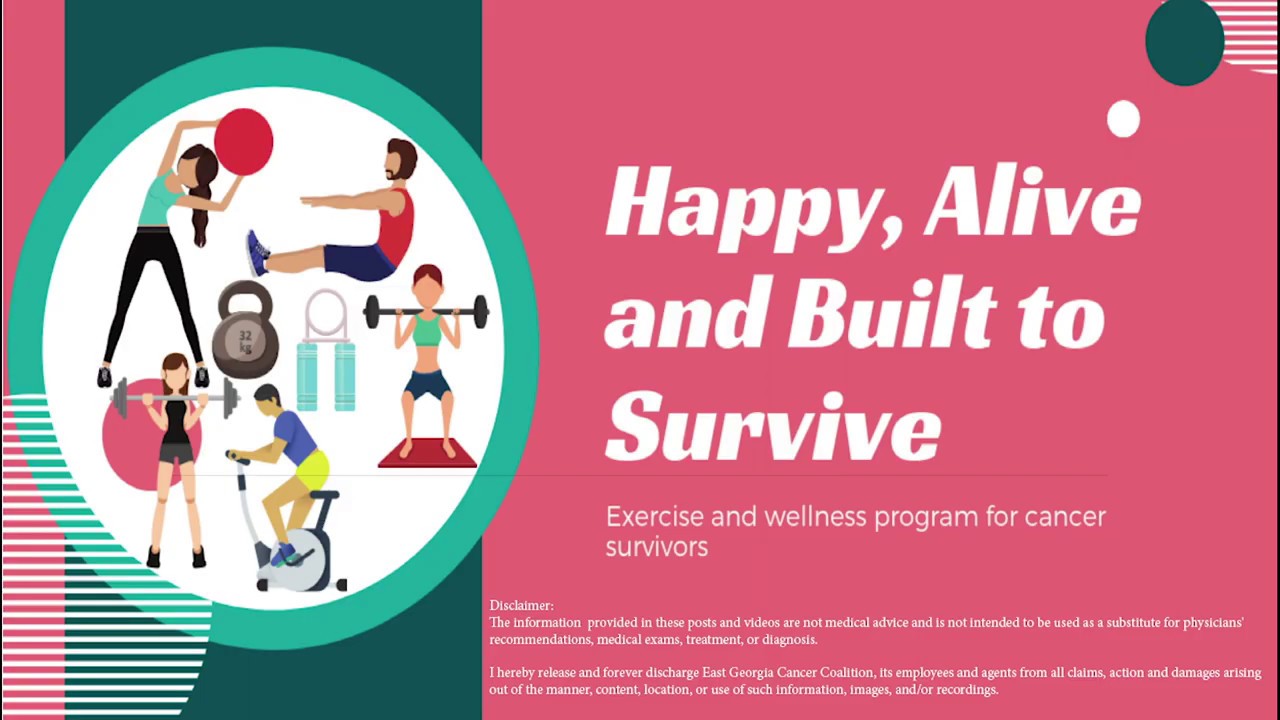 32 kg

Happy, Alive and Built to Survive

Exercise and wellness program for cancer survivors

Disclaimer:
The information provided in these posts and videos are not medical advice and is not intended to be used as a substitute for physicians' recommendations, medical exams, treatment, or diagnosis.

I hereby release and forever discharge East Georgia Cancer Coalition, its employees and agents from all claims, action and damages arising out of the manner, content, location, or use of such information, images, and/or recordings.